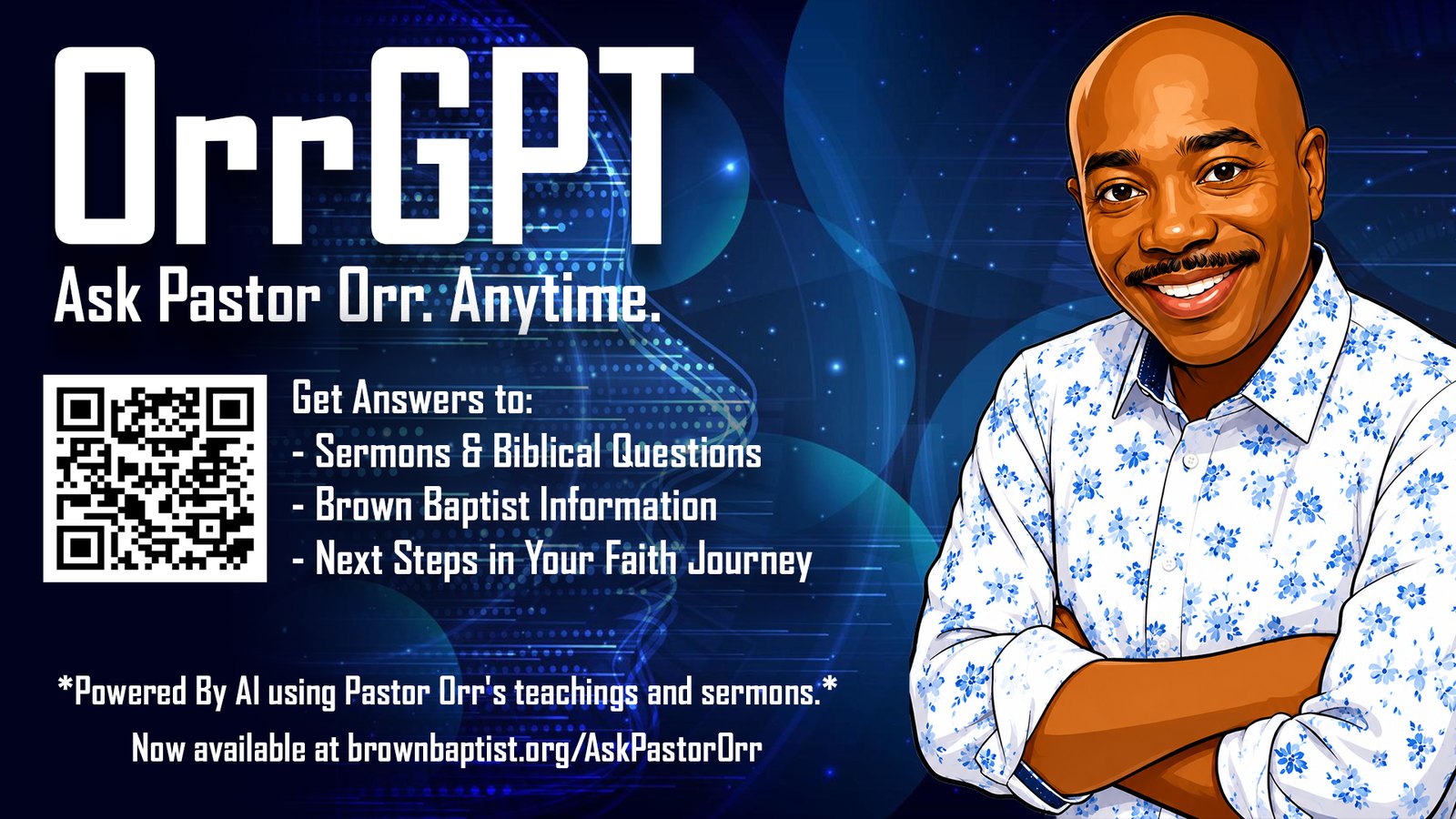 OrrGPT

Ask Pastor Orr. Anytime.

Get Answers to:
- Sermons & Biblical Questions
- Brown Baptist Information
- Next Steps in Your Faith Journey

*Powered By AI using Pastor Orr's teachings and sermons.*

Now available at brownbaptist.org/AskPastorOrr